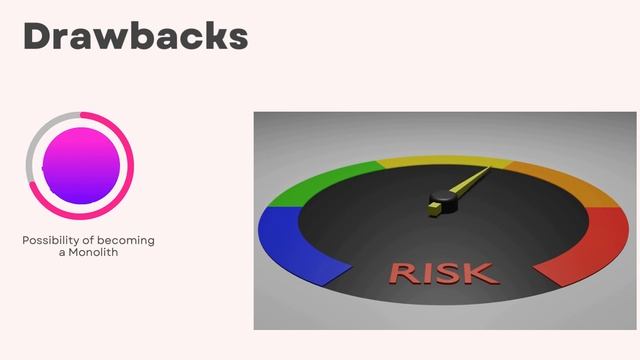 Drawbacks

Possibility of becoming a Monolith

RISK